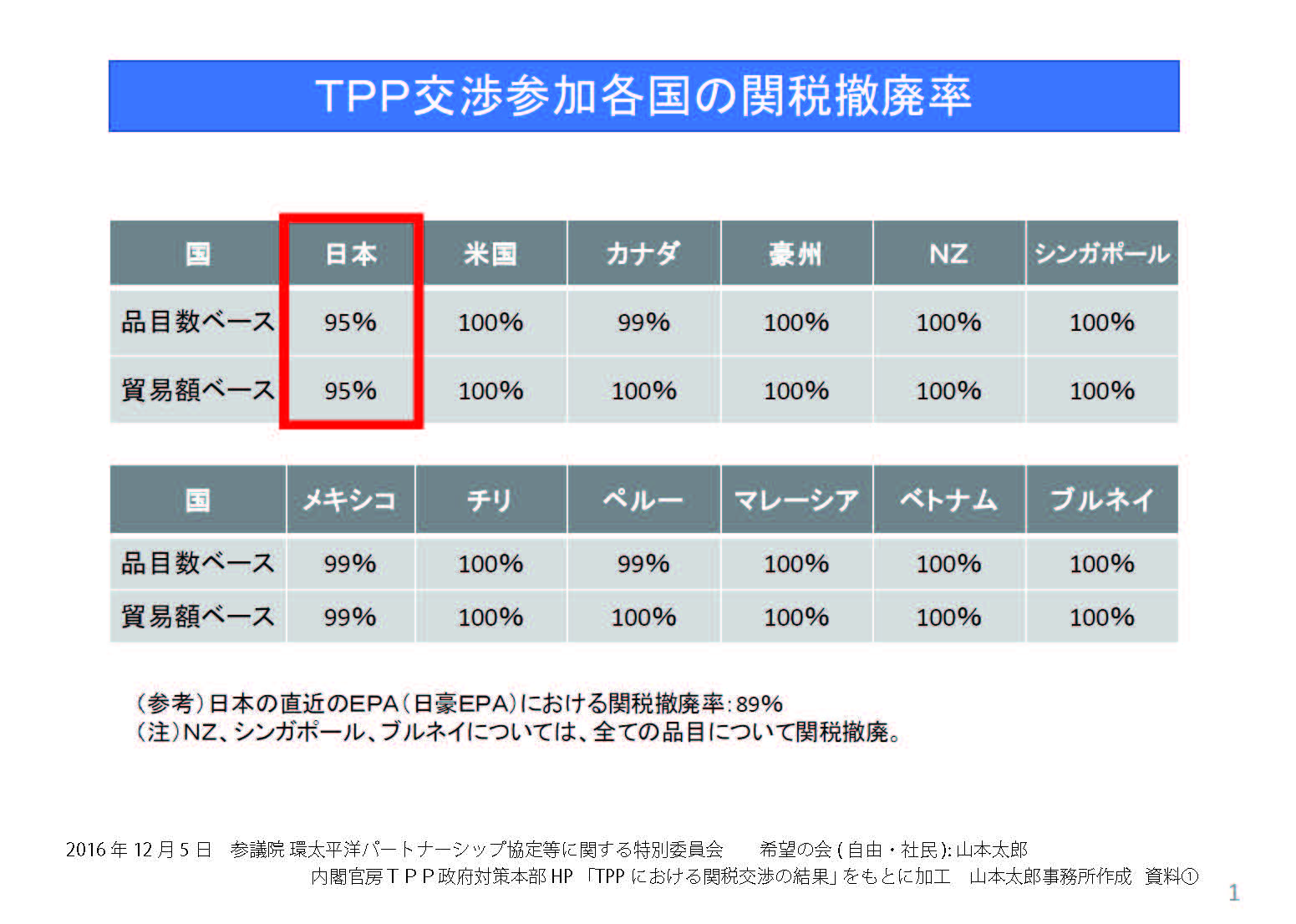 TPP交渉参加各国の関税撤廃率

| 国 | 日本 | 米国 | カナダ | 豪州 | NZ | シンガポール |
|---|---|---|---|---|---|---|
| 品目数ベース | 95% | 100% | 99% | 100% | 100% | 100% |
| 貿易額ベース | 95% | 100% | 100% | 100% | 100% | 100% |

| 国 | メキシコ | チリ | ペルー | マレーシア | ベトナム | ブルネイ |
|---|---|---|---|---|---|---|
| 品目数ベース | 99% | 100% | 99% | 100% | 100% | 100% |
| 貿易額ベース | 99% | 100% | 100% | 100% | 100% | 100% |

(参考)日本の直近のEPA(日豪EPA)における関税撤廃率:89%
(注)NZ、シンガポール、ブルネイについては、全ての品目について関税撤廃。

2016年12月5日 参議院 環太平洋パートナーシップ協定等に関する特別委員会 希望の会(自由・社民):山本太郎
内閣官房TPP政府対策本部HP 「TPPにおける関税交渉の結果」をもとに加工 山本太郎事務所作成 資料①

1